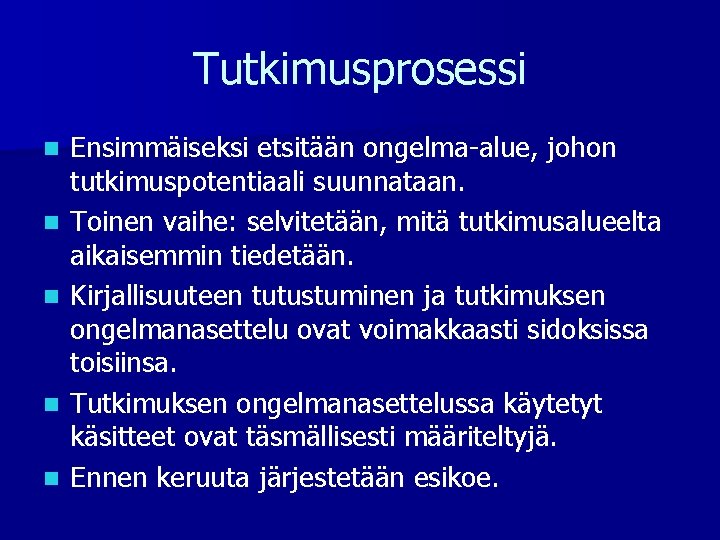 Tutkimusprosessi

- Ensimmäiseksi etsitään ongelma-alue, johon tutkimuspotentiaali suunnataan.
- Toinen vaihe: selvitetään, mitä tutkimusalueelta aikaisemmin tiedetään.
- Kirjallisuuteen tutustuminen ja tutkimuksen ongelmanasettelu ovat voimakkaasti sidoksissa toisiinsa.
- Tutkimuksen ongelmanasettelussa käytetyt käsitteet ovat täsmällisesti määriteltyjä.
- Ennen keruuta järjestetään esikoe.